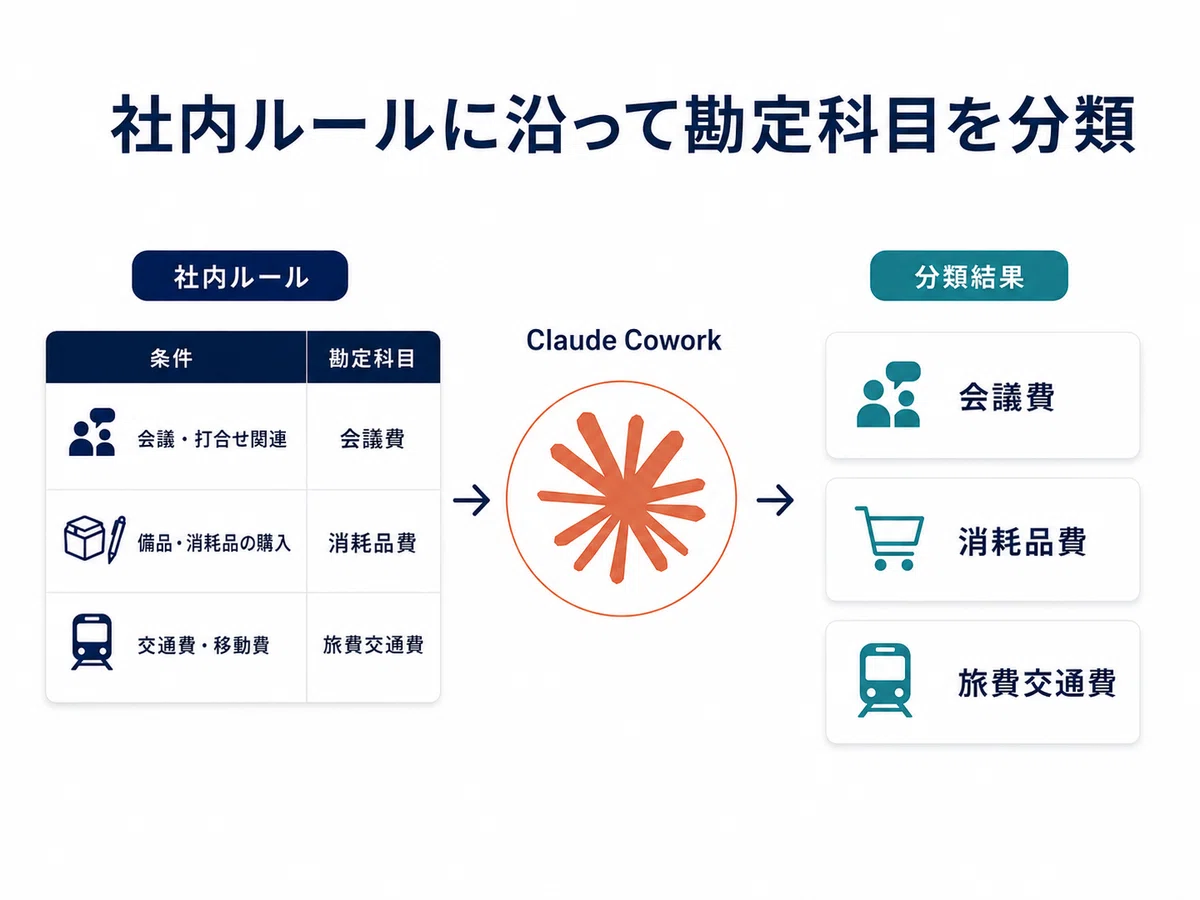 社内ルールに沿って勘定科目を分類

社内ルール

| 条件 | 勘定科目 |
|---|---|
| 会議・打合せ関連 | 会議費 |
| 備品・消耗品の購入 | 消耗品費 |
| 交通費・移動費 | 旅費交通費 |

Claude Cowork

分類結果

会議費

消耗品費

旅費交通費